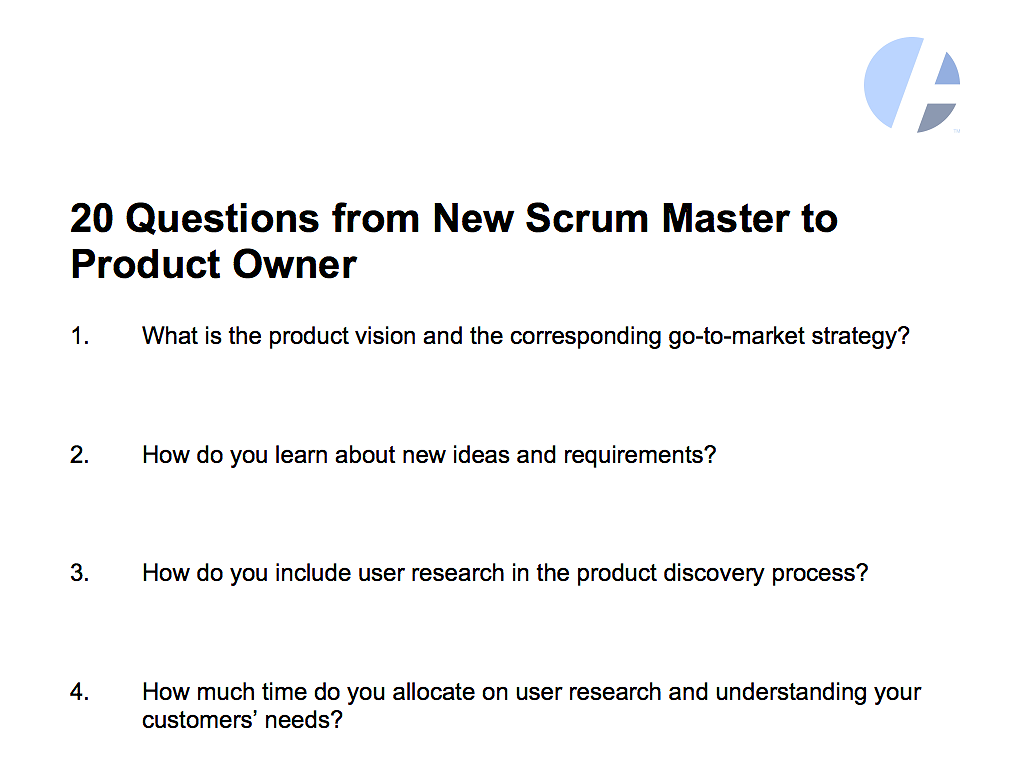 20 Questions from New Scrum Master to Product Owner

1. What is the product vision and the corresponding go-to-market strategy?

2. How do you learn about new ideas and requirements?

3. How do you include user research in the product discovery process?

4. How much time do you allocate on user research and understanding your customers' needs?